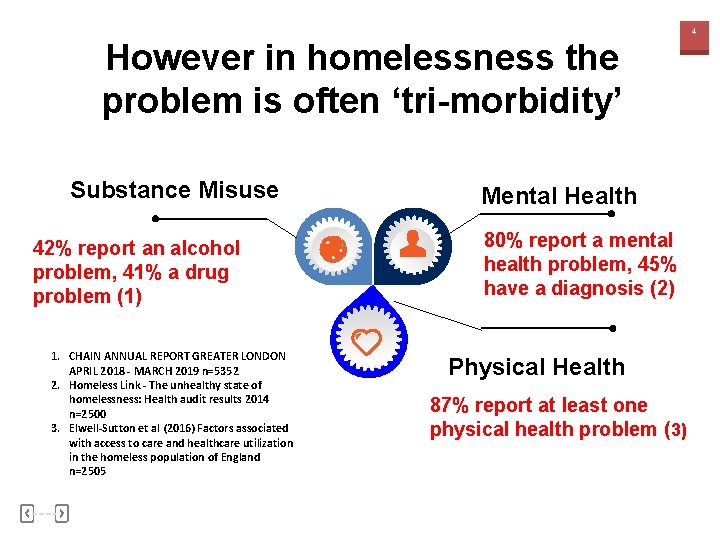 4

However in homelessness the problem is often ‘tri-morbidity’

Substance Misuse

42% report an alcohol problem, 41% a drug problem (1)

Mental Health

80% report a mental health problem, 45% have a diagnosis (2)

Physical Health

87% report at least one physical health problem (3)

1. CHAIN ANNUAL REPORT GREATER LONDON APRIL 2018 - MARCH 2019 n=5352
2. Homeless Link - The unhealthy state of homelessness: Health audit results 2014 n=2500
3. Elwell-Sutton et al (2016) Factors associated with access to care and healthcare utilization in the homeless population of England n=2505